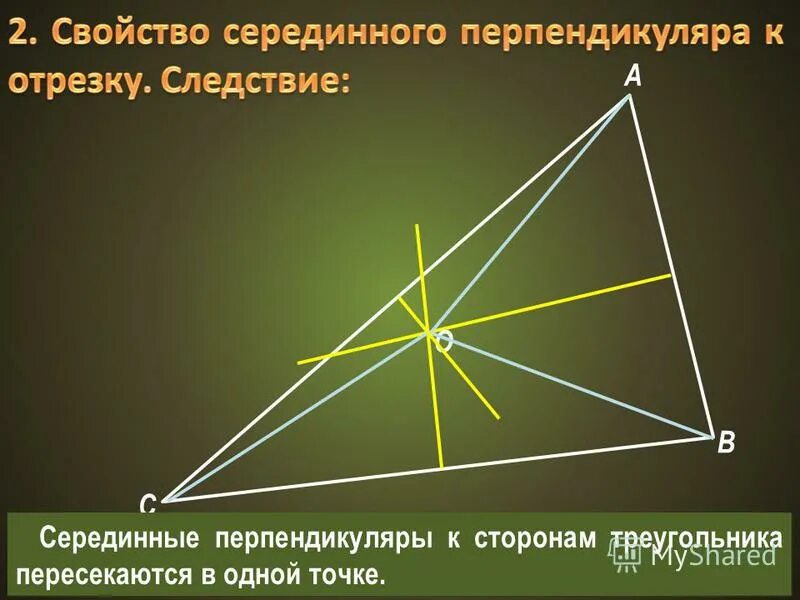 2. Свойство серединного перпендикуляра к отрезку. Следствие:

A

O

B

C

Серединные перпендикуляры к сторонам треугольника пересекаются в одной точке.

MyShared